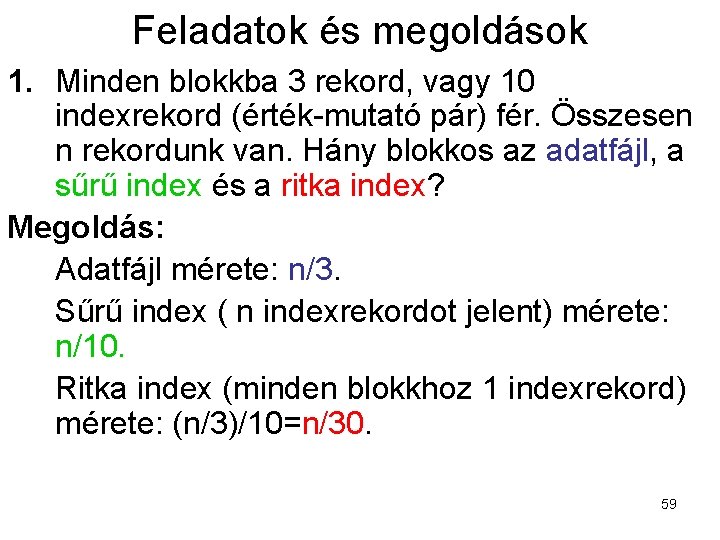 Feladatok és megoldások

1. Minden blokkba 3 rekord, vagy 10 indexrekord (érték-mutató pár) fér. Összesen n rekordunk van. Hány blokkos az adatfájl, a sűrű index és a ritka index?

Megoldás:

Adatfájl mérete: n/3.

Sűrű index ( n indexrekordot jelent) mérete: n/10.

Ritka index (minden blokkhoz 1 indexrekord) mérete: (n/3)/10=n/30.

59